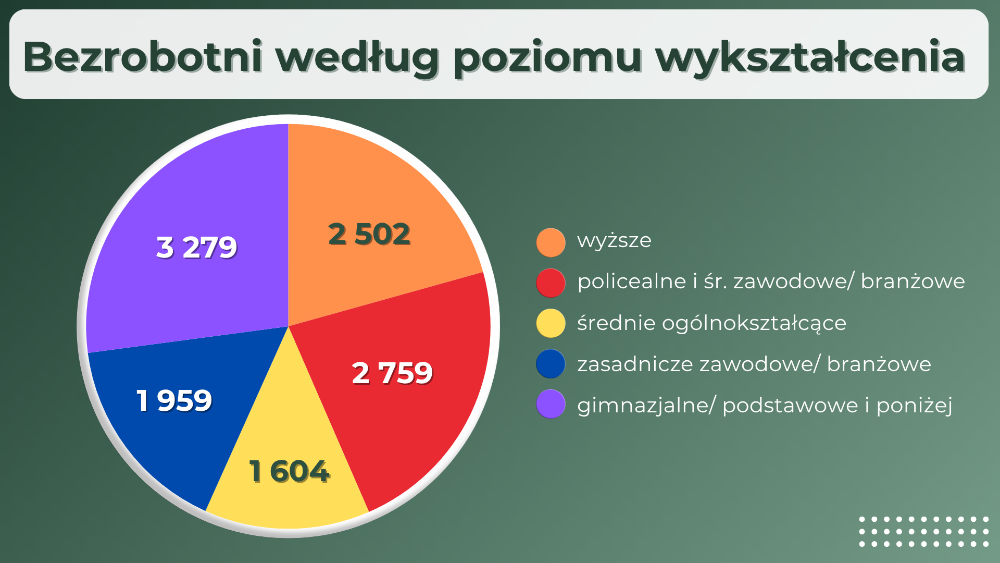 Bezrobotni według poziomu wykształcenia

2 502

2 759

1 604

1 959

3 279

wyższe
policealne i śr. zawodowe/ branżowe
średnie ogólnokształcące
zasadnicze zawodowe/ branżowe
gimnazjalne/ podstawowe i poniżej